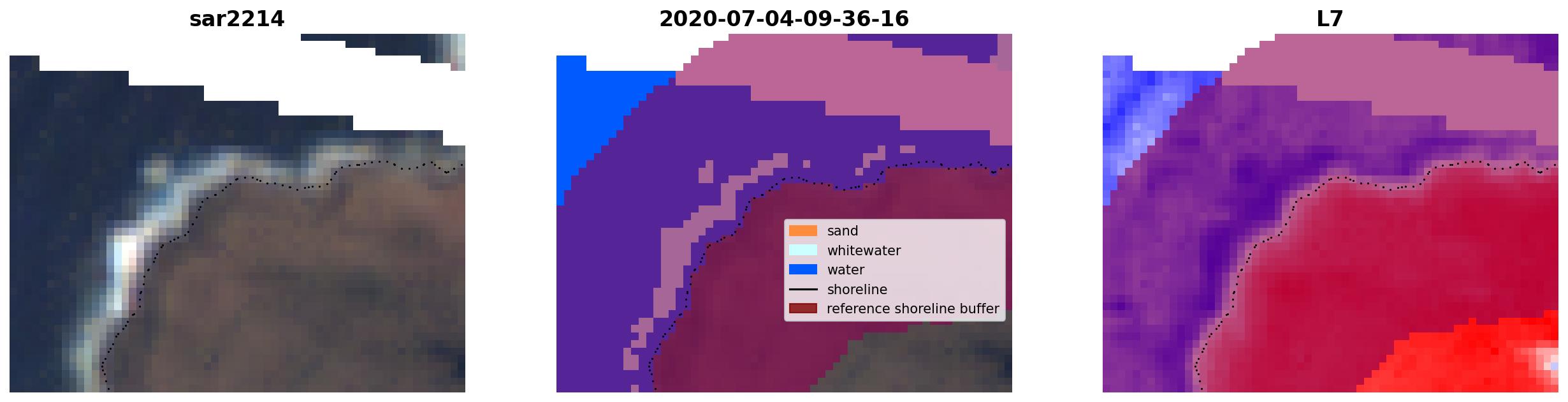 sar2214

2020-07-04-09-36-16

sand
whitewater
water
shoreline
reference shoreline buffer

L7